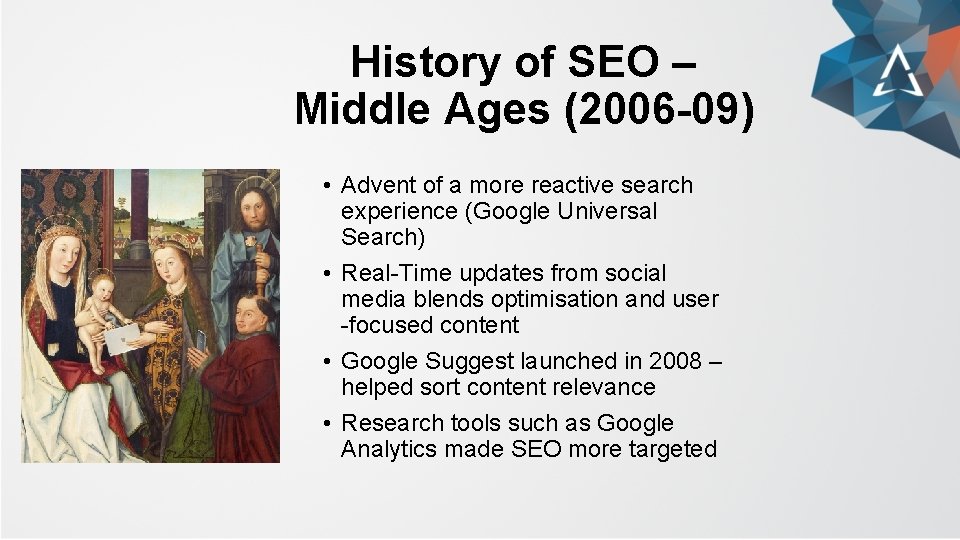 History of SEO – Middle Ages (2006-09)

• Advent of a more reactive search experience (Google Universal Search)

• Real-Time updates from social media blends optimisation and user -focused content

• Google Suggest launched in 2008 – helped sort content relevance

• Research tools such as Google Analytics made SEO more targeted